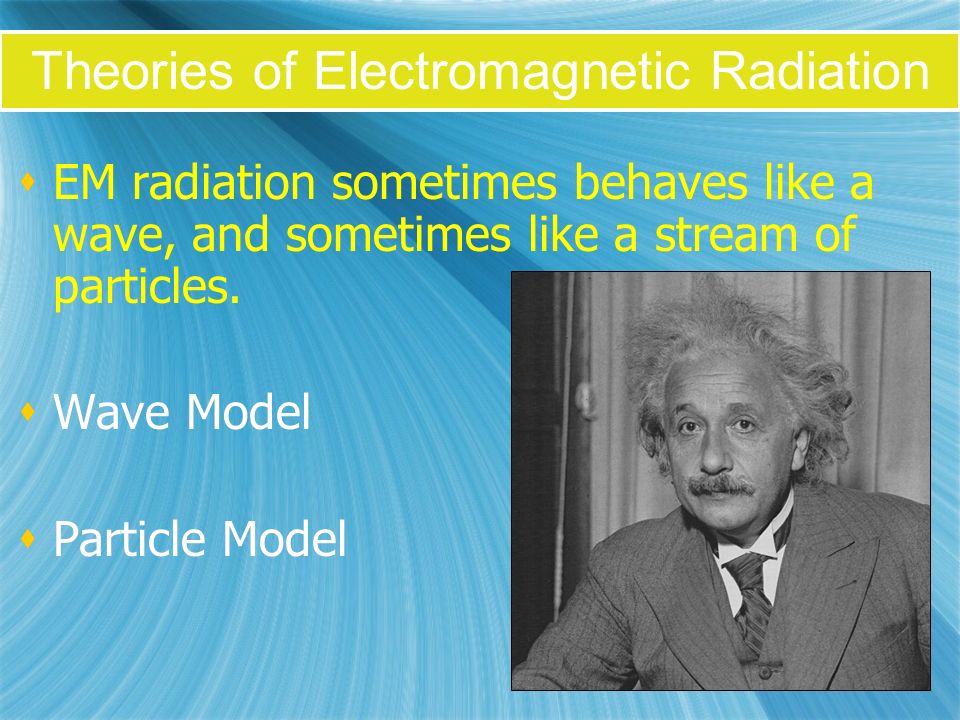 Theories of Electromagnetic Radiation

EM radiation sometimes behaves like a wave, and sometimes like a stream of particles.

Wave Model

Particle Model